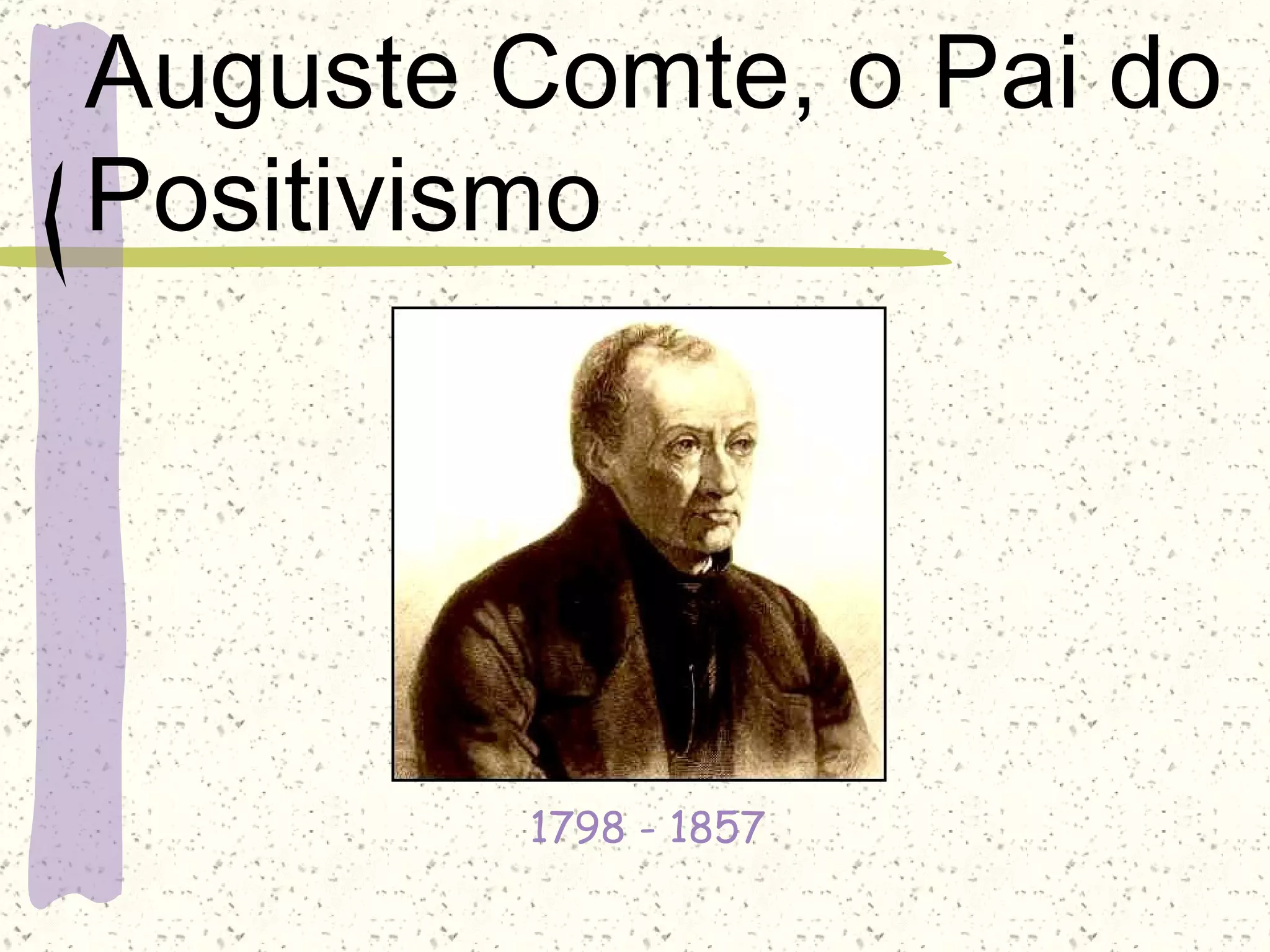 Auguste Comte, o Pai do Positivismo

1798 - 1857